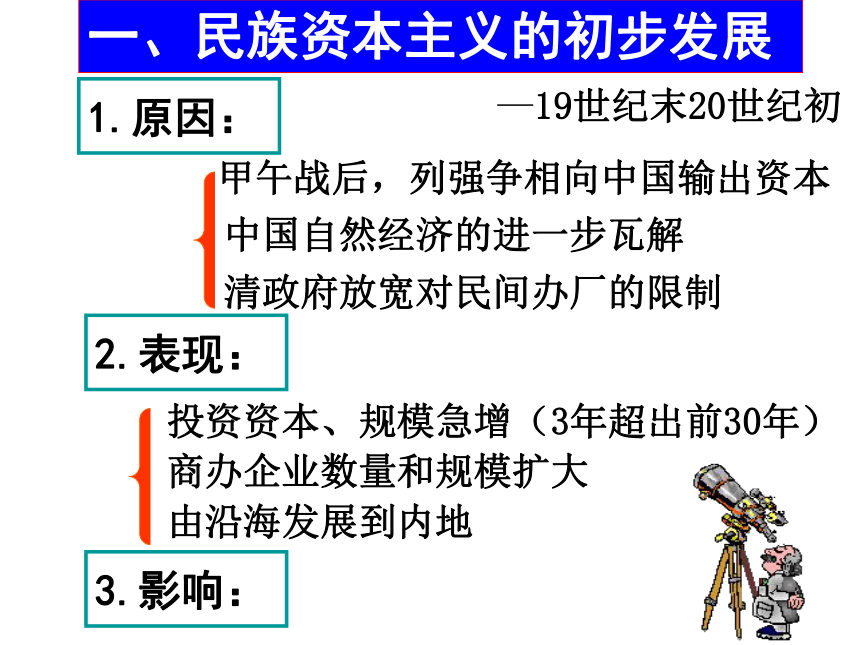 一、民族资本主义的初步发展

1.原因：

—19世纪末20世纪初

甲午战后，列强争相向中国输出资本
中国自然经济的进一步瓦解
清政府放宽对民间办厂的限制

2.表现：

投资资本、规模急增（3年超出前30年）
商办企业数量和规模扩大
由沿海发展到内地

3.影响：